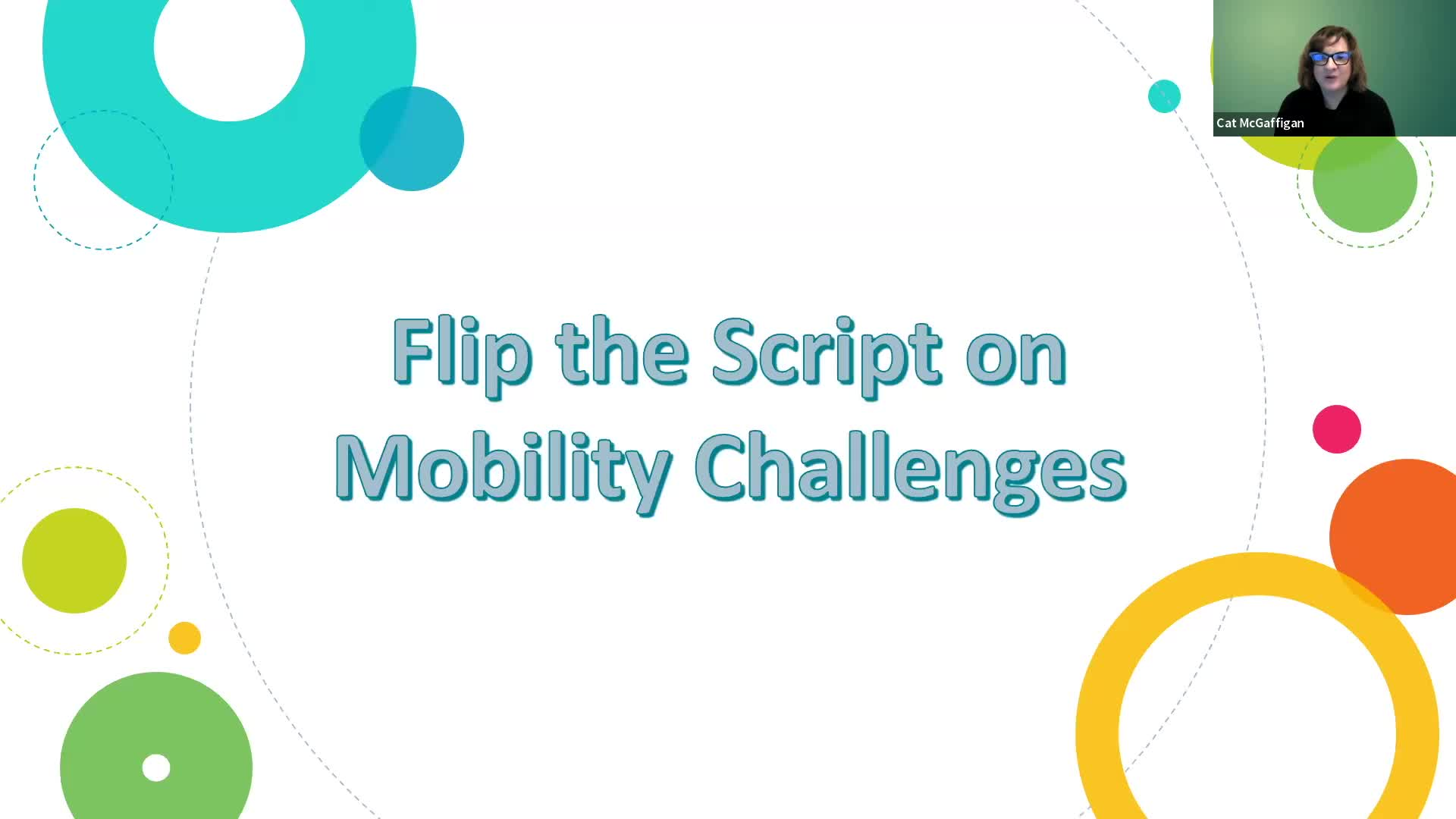 Cat McGaffigan

Flip the Script on Mobility Challenges